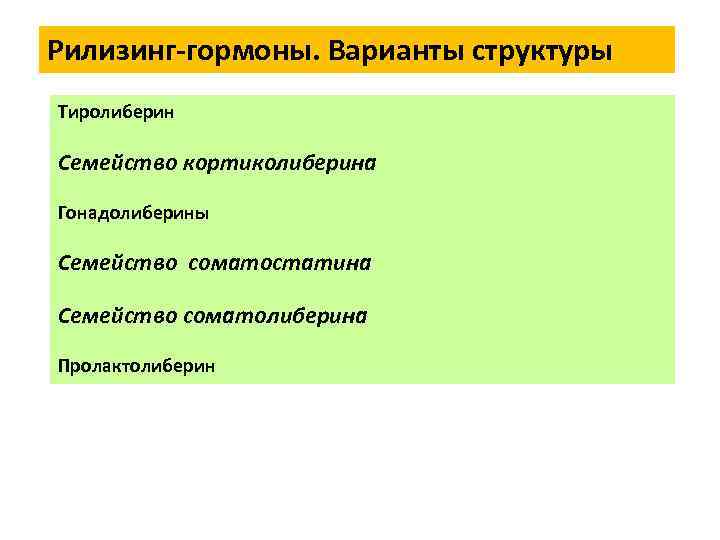 Рилизинг-гормоны. Варианты структуры

Тиролиберин

Семейство кортиколиберина

Гонадолиберины

Семейство соматостатина

Семейство соматолиберина

Пролактолиберин